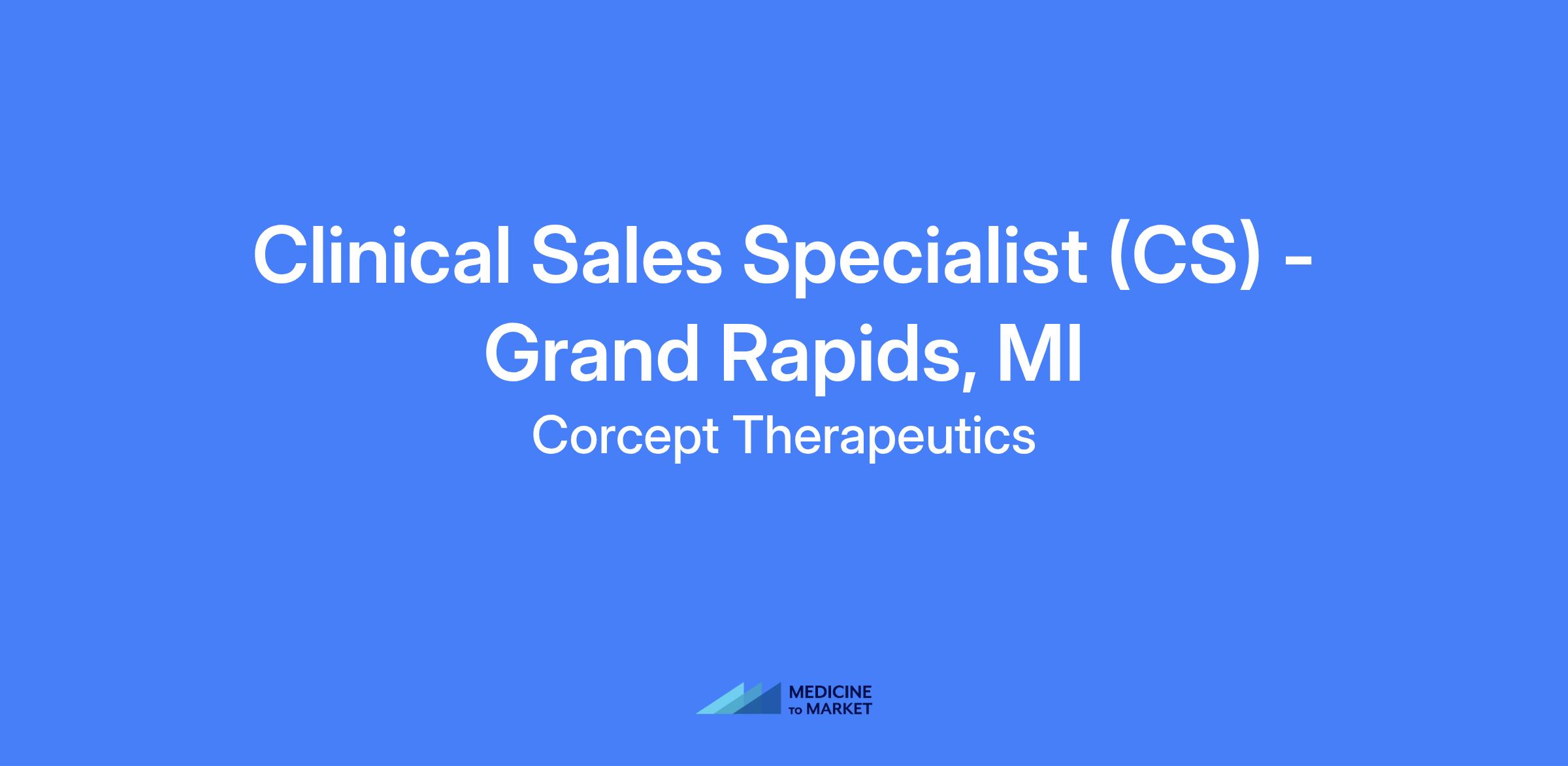 Clinical Sales Specialist (CS) - Grand Rapids, MI

Corcept Therapeutics

MEDICINE
TO MARKET